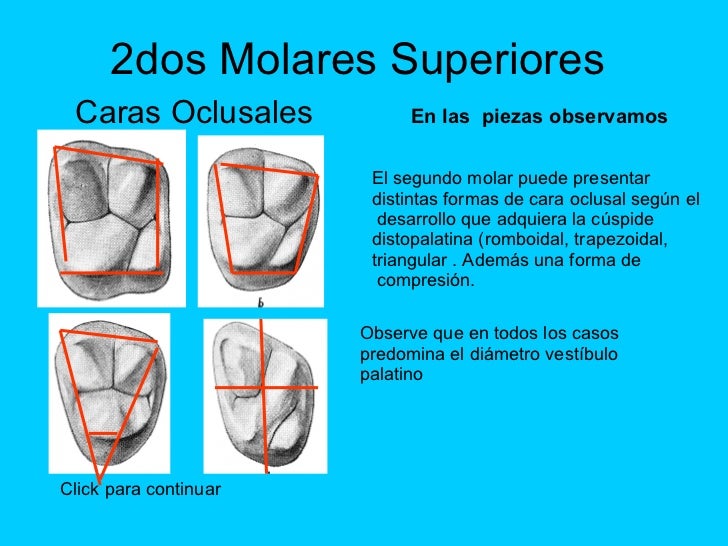 2dos Molares Superiores

Caras Oclusales

En las piezas observamos

b

El segundo molar puede presentar distintas formas de cara oclusal según el desarrollo que adquiera la cúspide distopalatina (romboidal, trapezoidal, triangular . Además una forma de compresión.

Observe que en todos los casos predomina el diámetro vestíbulo palatino

Click para continuar